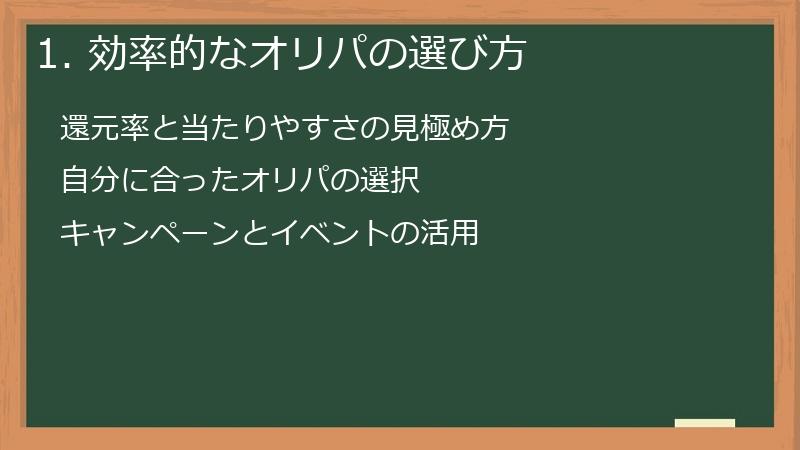 1. 効率的なオリパの選び方

還元率と当たりやすさの見極め方

自分に合ったオリパの選択

キャンペーンとイベントの活用